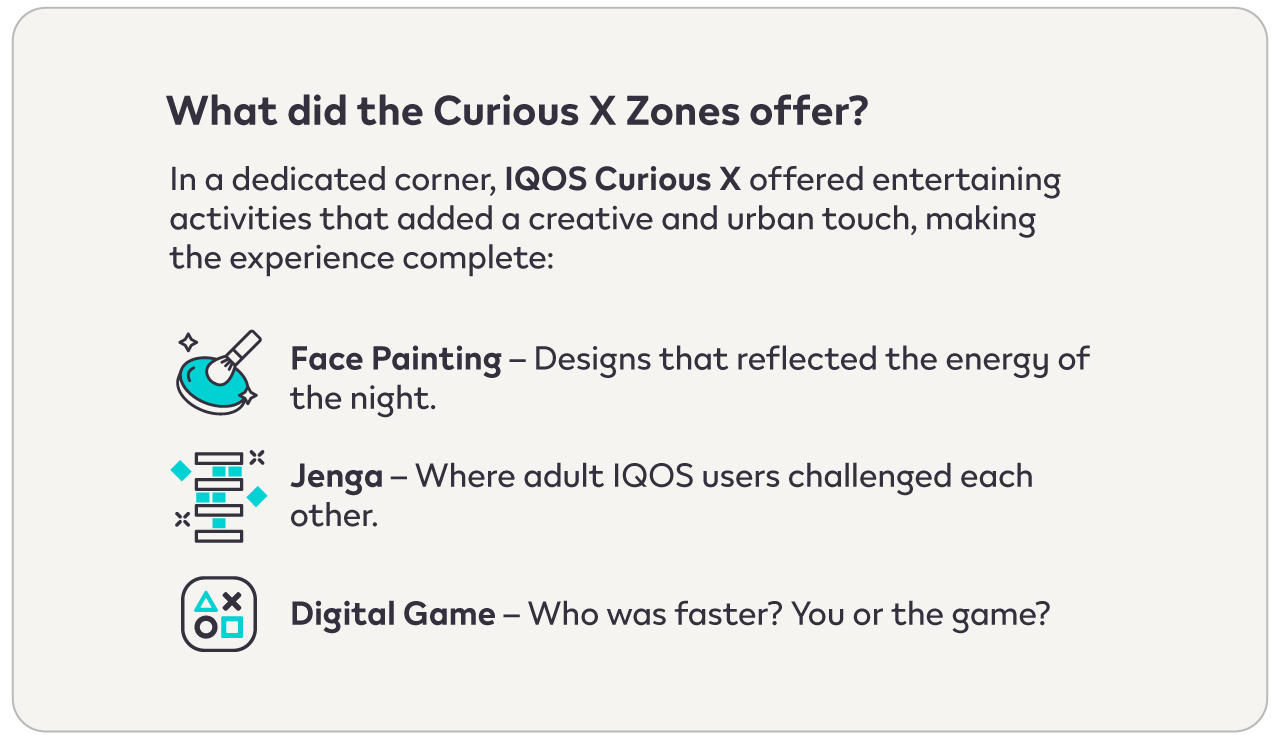 What did the Curious X Zones offer?

In a dedicated corner, IQOS Curious X offered entertaining activities that added a creative and urban touch, making the experience complete:

Face Painting – Designs that reflected the energy of the night.

Jenga – Where adult IQOS users challenged each other.

Digital Game – Who was faster? You or the game?